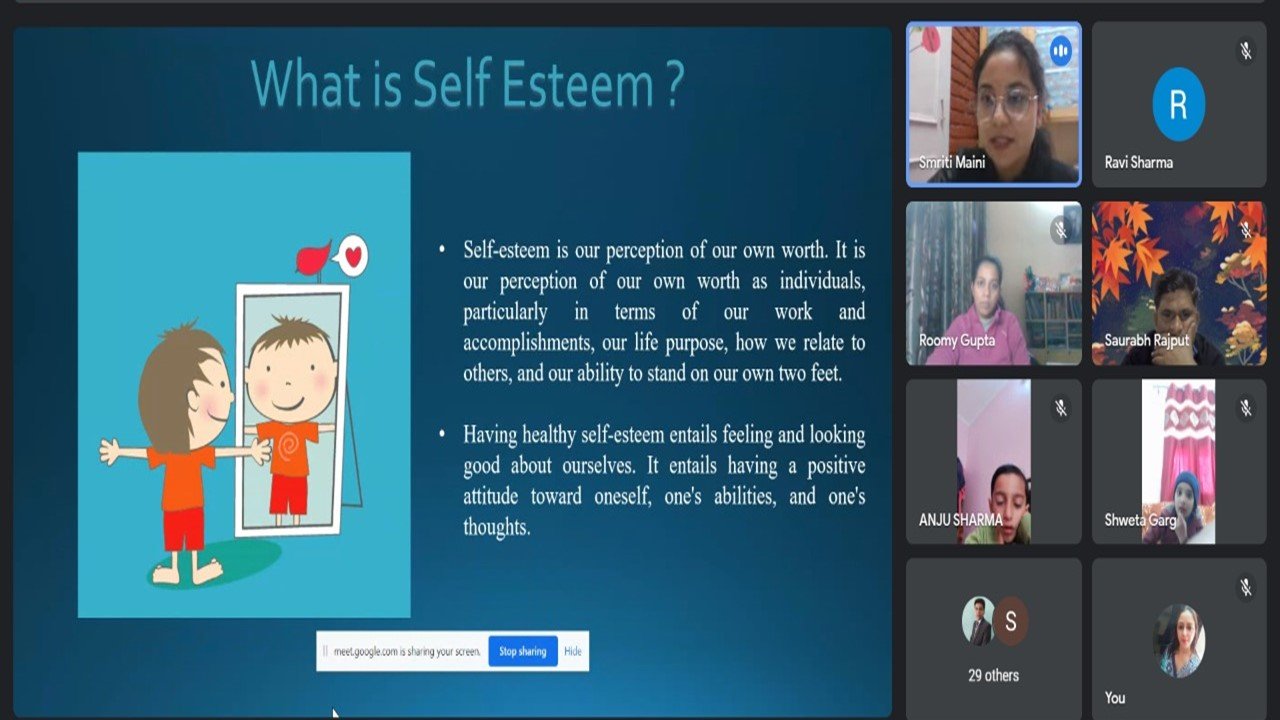 What is Self Esteem ?

• Self-esteem is our perception of our own worth. It is our perception of our own worth as individuals, particularly in terms of our work and accomplishments, our life purpose, how we relate to others, and our ability to stand on our own two feet.

• Having healthy self-esteem entails feeling and looking good about ourselves. It entails having a positive attitude toward oneself, one's abilities, and one's thoughts.

meet.google.com is sharing your screen. Stop sharing Hide

Smriti Maini

R
Ravi Sharma

Roomy Gupta

Saurabh Rajput

ANJU SHARMA

Shweta Garg

S
29 others

You